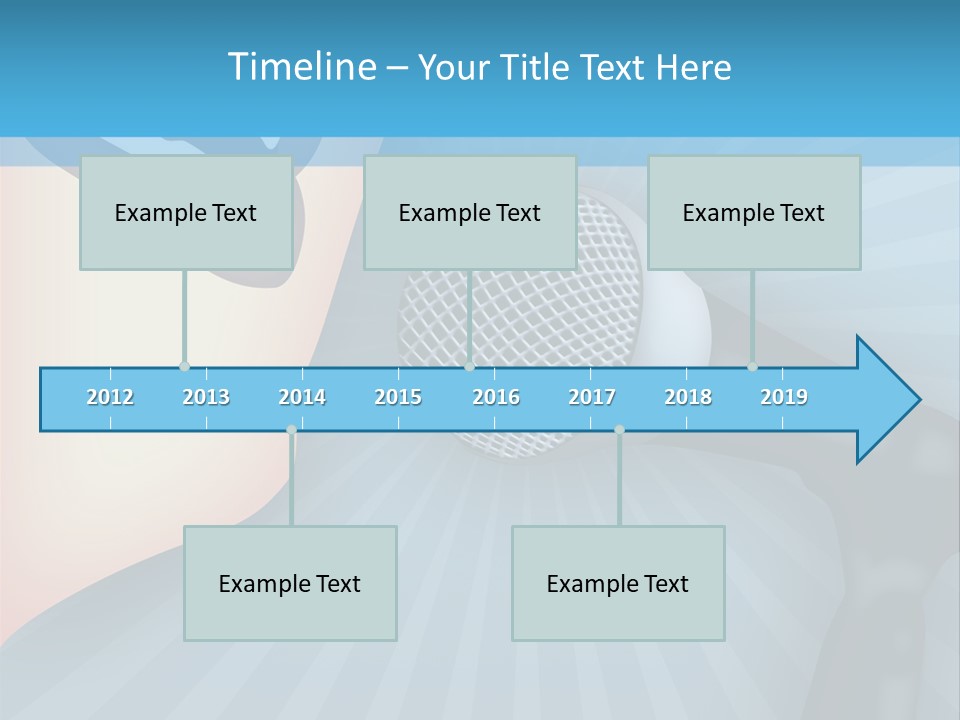 Timeline – Your Title Text Here

Example Text

Example Text

Example Text

2012 2013 2014 2015 2016 2017 2018 2019

Example Text

Example Text